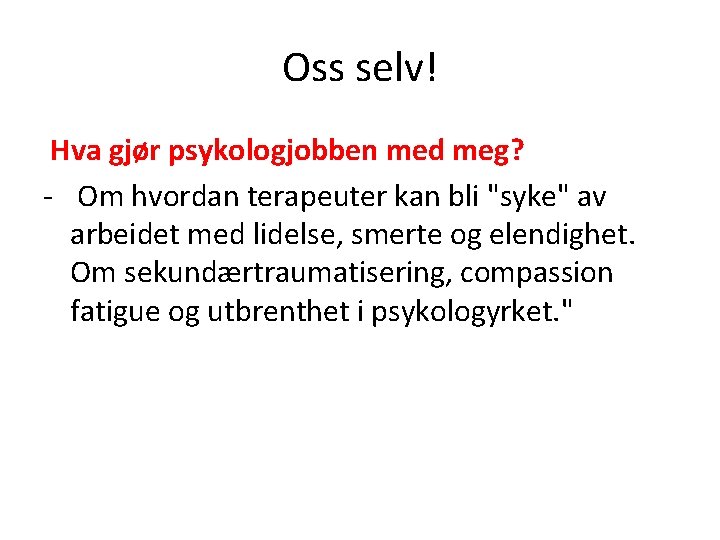 Oss selv!

Hva gjør psykologjobben med meg?

- Om hvordan terapeuter kan bli "syke" av arbeidet med lidelse, smerte og elendighet. Om sekundærtraumatisering, compassion fatigue og utbrenthet i psykologyrket."